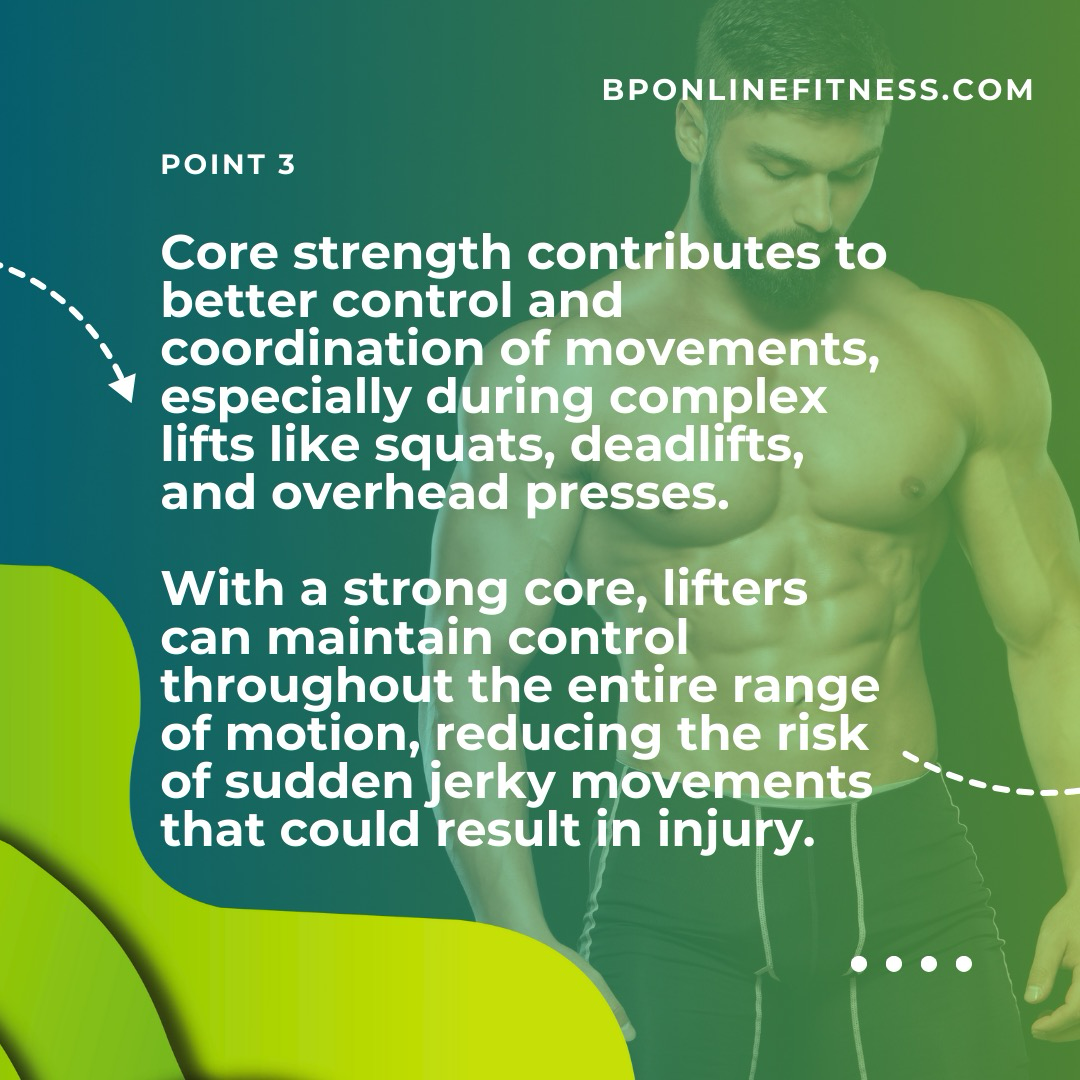 BPONLINEFITNESS.COM

POINT 3

Core strength contributes to better control and coordination of movements, especially during complex lifts like squats, deadlifts, and overhead presses.

With a strong core, lifters can maintain control throughout the entire range of motion, reducing the risk of sudden jerky movements that could result in injury.